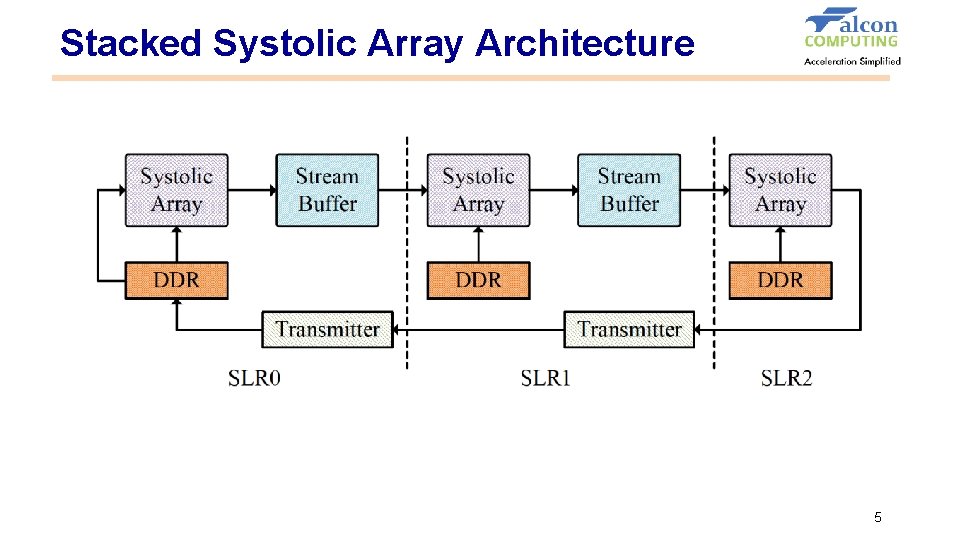 Stacked Systolic Array Architecture

Falcon COMPUTING
Acceleration Simplified

Systolic Array

Stream Buffer

Systolic Array

Stream Buffer

Systolic Array

DDR

DDR

DDR

Transmitter

Transmitter

SLR0

SLR1

SLR2

5